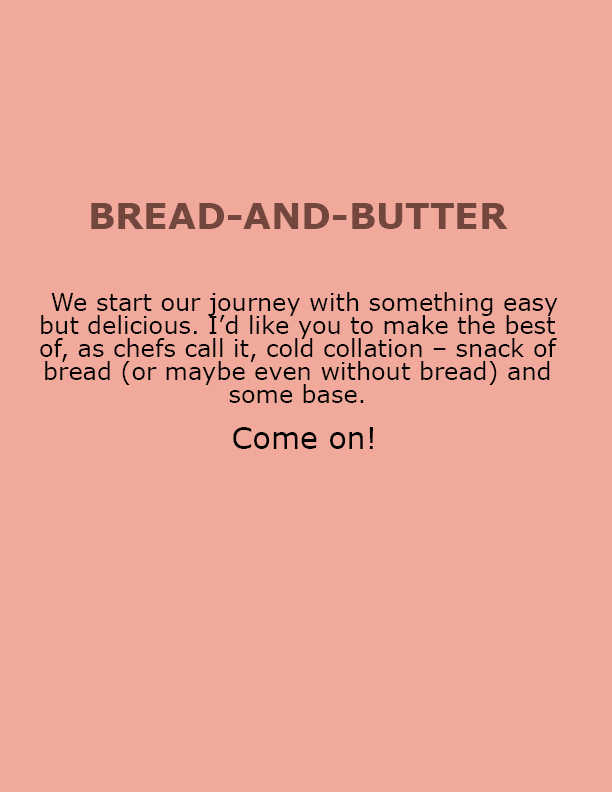 BREAD-AND-BUTTER

We start our journey with something easy but delicious. I'd like you to make the best of, as chefs call it, cold collation – snack of bread (or maybe even without bread) and some base.

Come on!